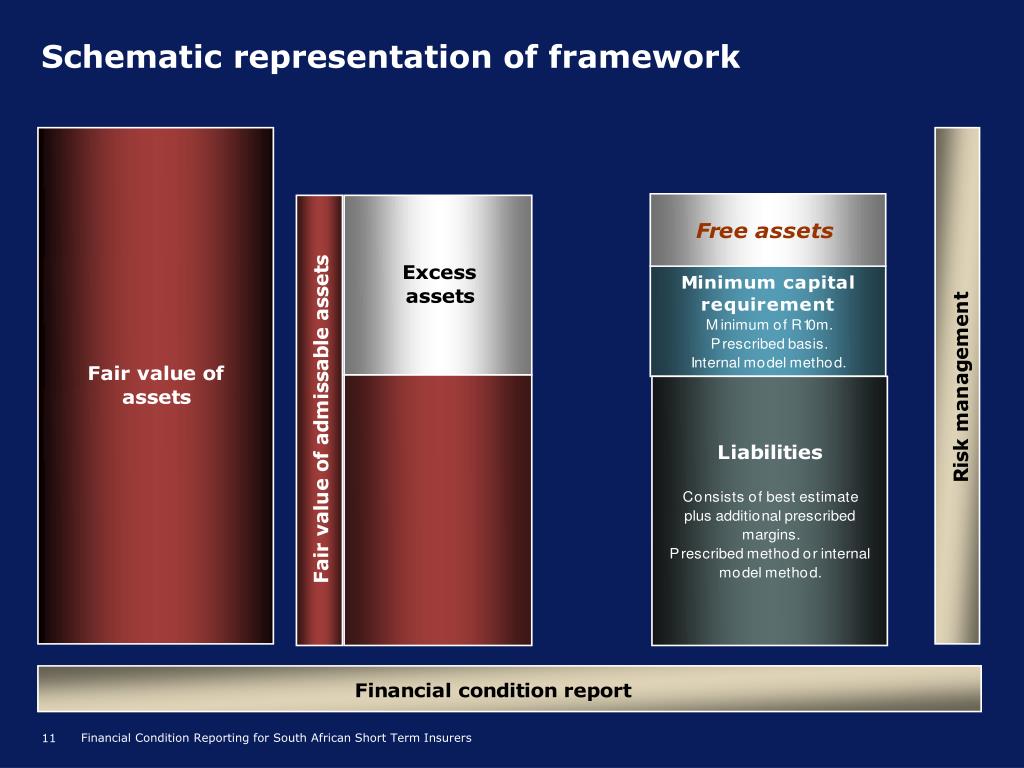 Schematic representation of framework

Fair value of assets

Fair value of admissable assets

Excess assets

Free assets

Minimum capital requirement

Minimum of R10m.
Prescribed basis.
Internal model method.

Liabilities

Consists of best estimate plus additional prescribed margins.
Prescribed method or internal model method.

Risk management

Financial condition report

11 Financial Condition Reporting for South African Short Term Insurers